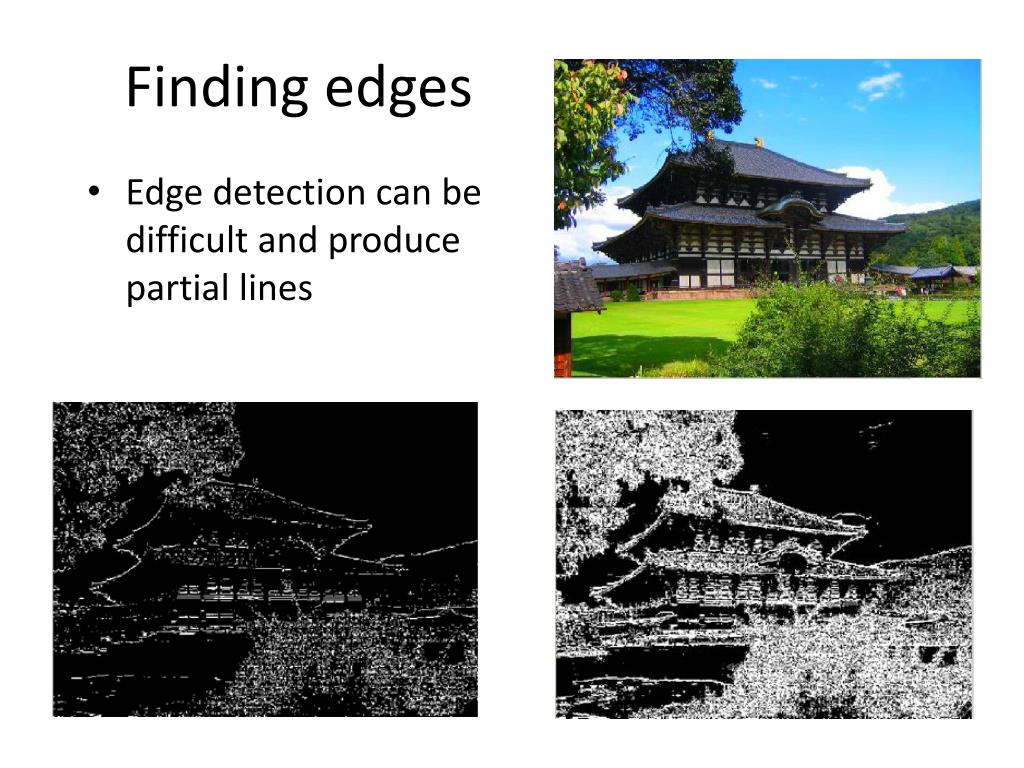 Finding edges

• Edge detection can be difficult and produce partial lines